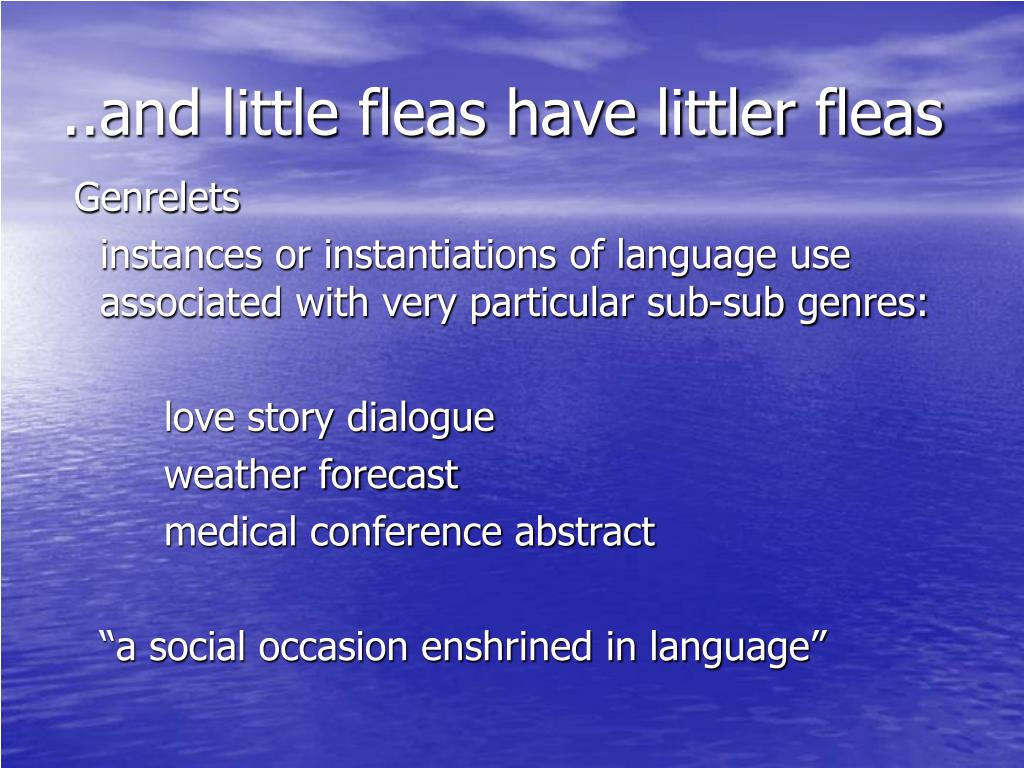 ..and little fleas have littler fleas

Genrelets

instances or instantiations of language use associated with very particular sub-sub genres:

love story dialogue

weather forecast

medical conference abstract

“a social occasion enshrined in language”